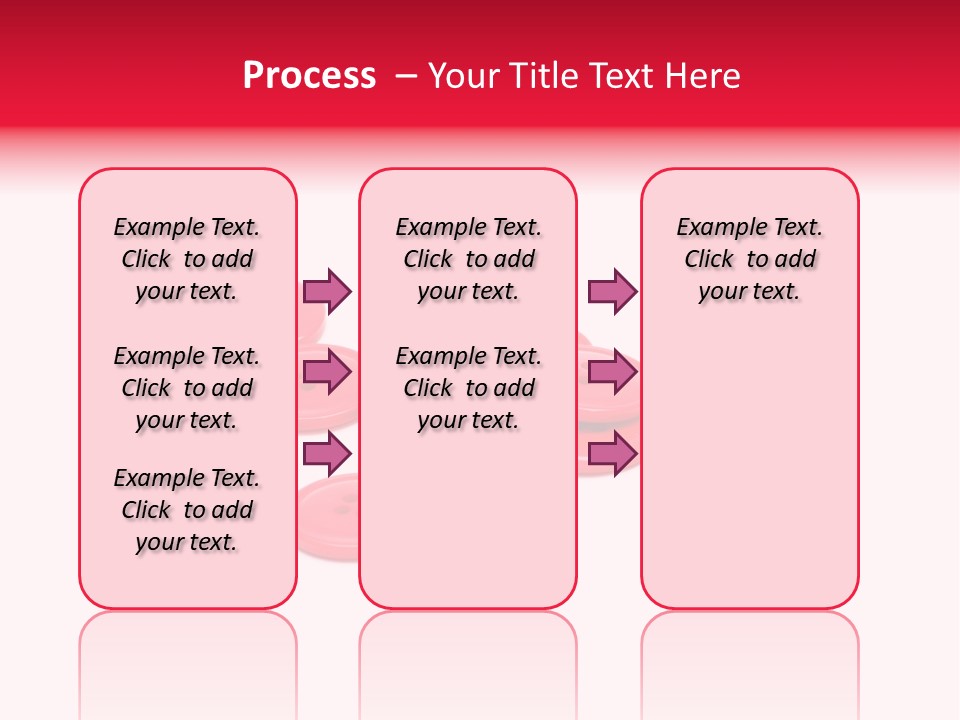 Process – Your Title Text Here

Example Text. Click to add your text.

Example Text. Click to add your text.

Example Text. Click to add your text.

Example Text. Click to add your text.

Example Text. Click to add your text.

Example Text. Click to add your text.